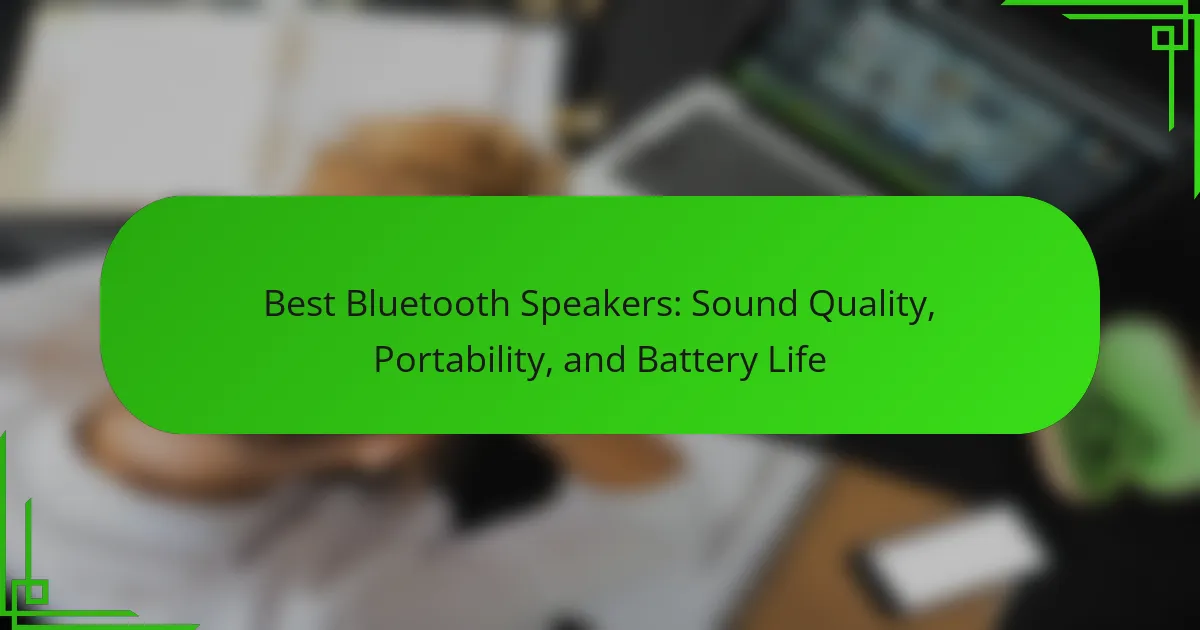 Best Bluetooth Speakers: Sound Quality, Portability, and Battery Life